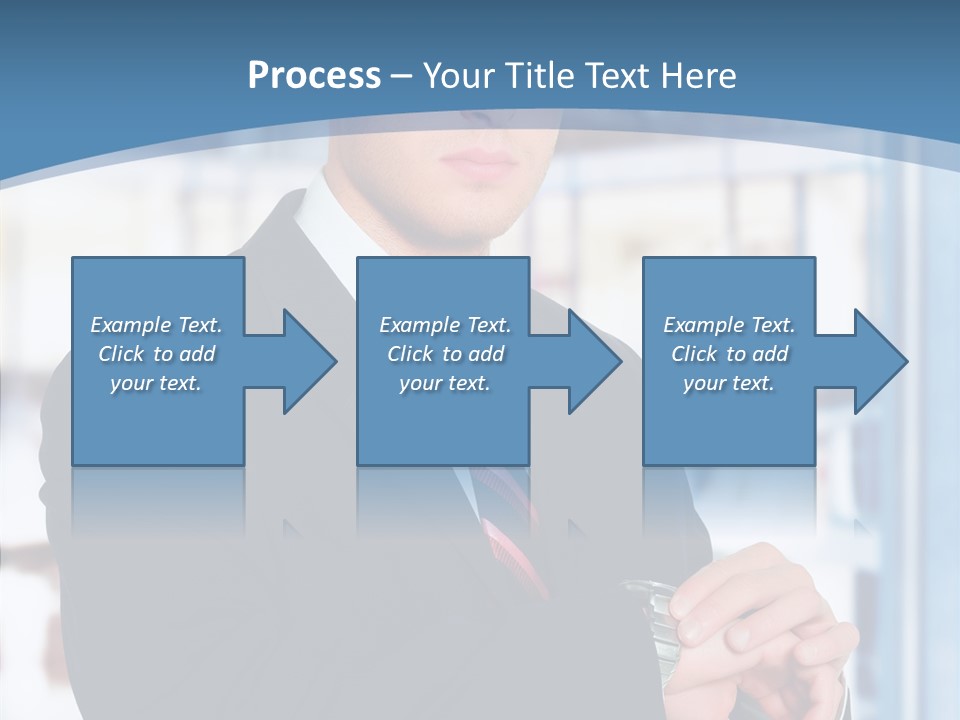 Process – Your Title Text Here

Example Text. Click to add your text.

Example Text. Click to add your text.

Example Text. Click to add your text.